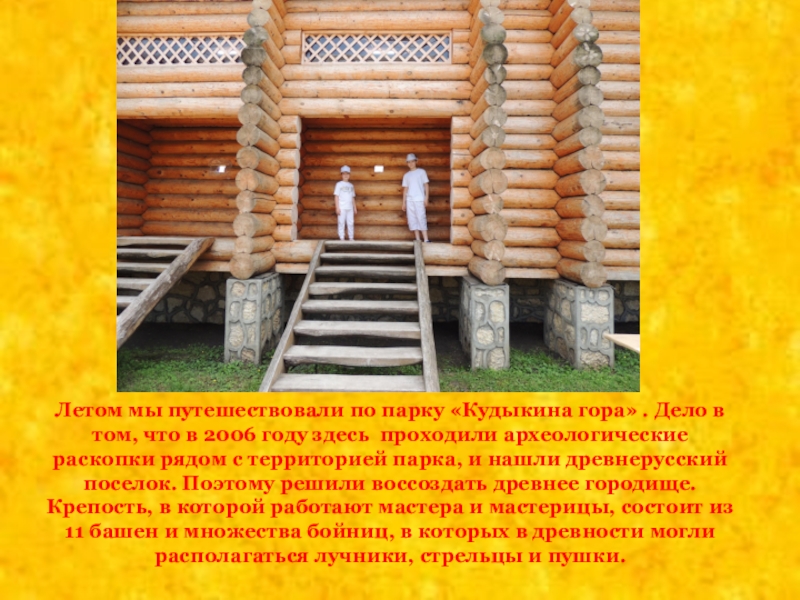 Летом мы путешествовали по парку «Кудыкина гора» . Дело в том, что в 2006 году здесь проходили археологические раскопки рядом с территорией парка, и нашли древнерусский поселок. Поэтому решили воссоздать древнее городище. Крепость, в которой работают мастера и мастерицы, состоит из 11 башен и множества бойниц, в которых в древности могли располагаться лучники, стрельцы и пушки.